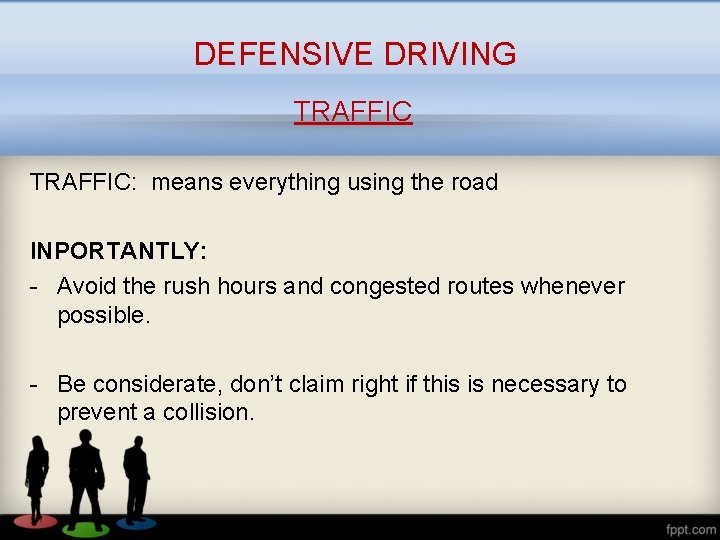 DEFENSIVE DRIVING

TRAFFIC

TRAFFIC: means everything using the road

INPORTANTLY:

- Avoid the rush hours and congested routes whenever possible.

- Be considerate, don't claim right if this is necessary to prevent a collision.

fppt.com